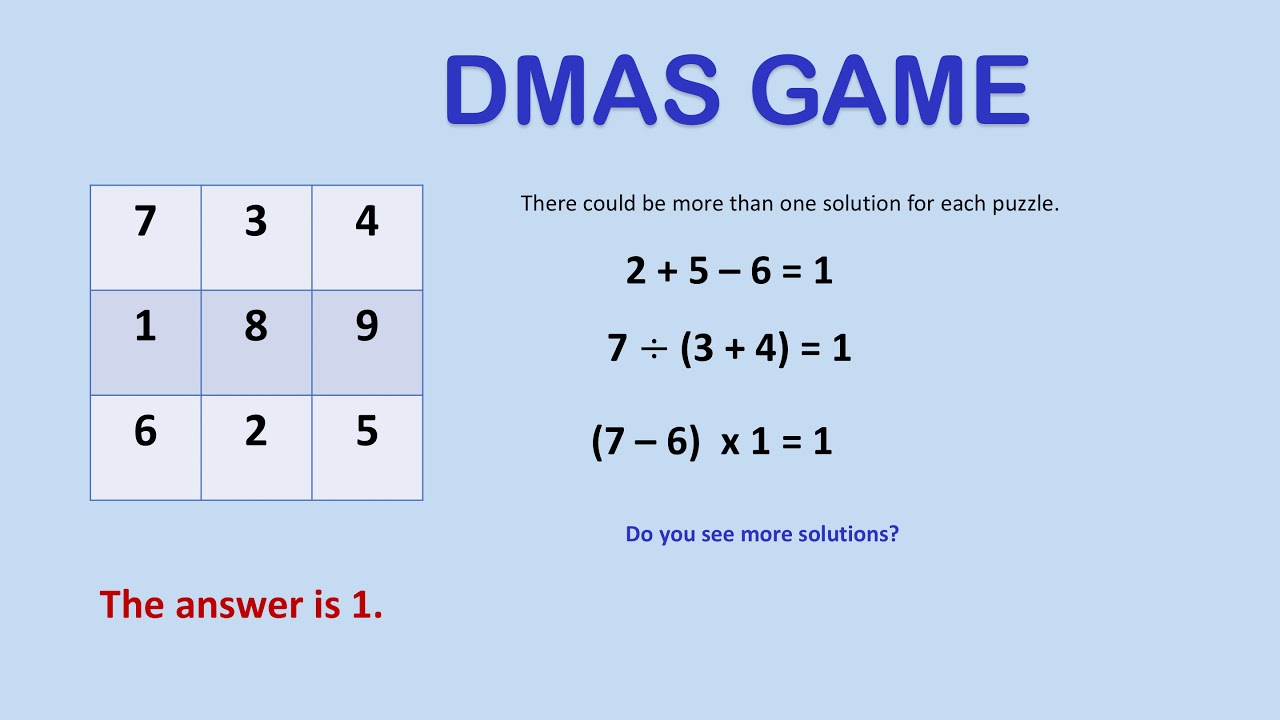 DMAS GAME

| 7 | 3 | 4 |
|---|---|---|
| 1 | 8 | 9 |
| 6 | 2 | 5 |

There could be more than one solution for each puzzle.

$2 + 5 - 6 = 1$

$7 \div (3 + 4) = 1$

$(7 - 6) \times 1 = 1$

Do you see more solutions?

The answer is 1.